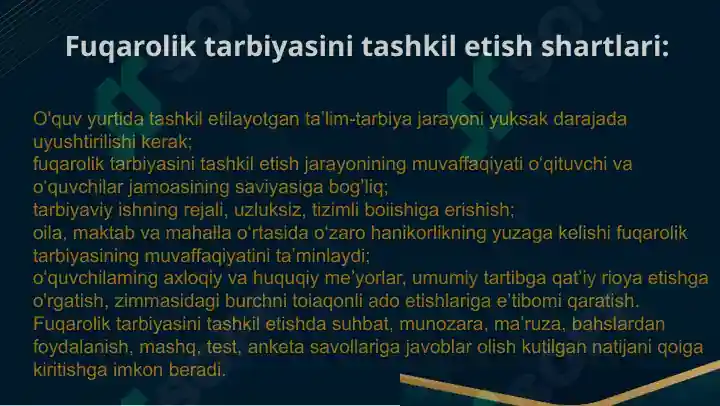 Fuqarolik tarbiyasini tashkil etish shartlari:

O'quv yurtida tashkil etilayotgan ta'lim-tarbiya jarayoni yuksak darajada uyushtirilishi kerak;
fuqarolik tarbiyasini tashkil etish jarayonining muvaffaqiyati o'qituvchi va o'quvchilar jamoasining saviyasiga bog'liq;
tarbiyaviy ishning rejali, uzluksiz, tizimli boiishiga erishish;
oila, maktab va mahalla o'rtasida o'zaro hanikorlikning yuzaga kelishi fuqarolik tarbiyasining muvaffaqiyatini ta'minlaydi;
o'quvchilaming axloqiy va huquqiy me'yorlar, umumiy tartibga qat'iy rioya etishga o'rgatish, zimmasidagi burchni toiaqonli ado etishlariga e'tibomi qaratish.
Fuqarolik tarbiyasini tashkil etishda suhbat, munozara, ma'ruza, bahslardan foydalanish, mashq, test, anketa savollariga javoblar olish kutilgan natijani qoiga kiritishga imkon beradi.